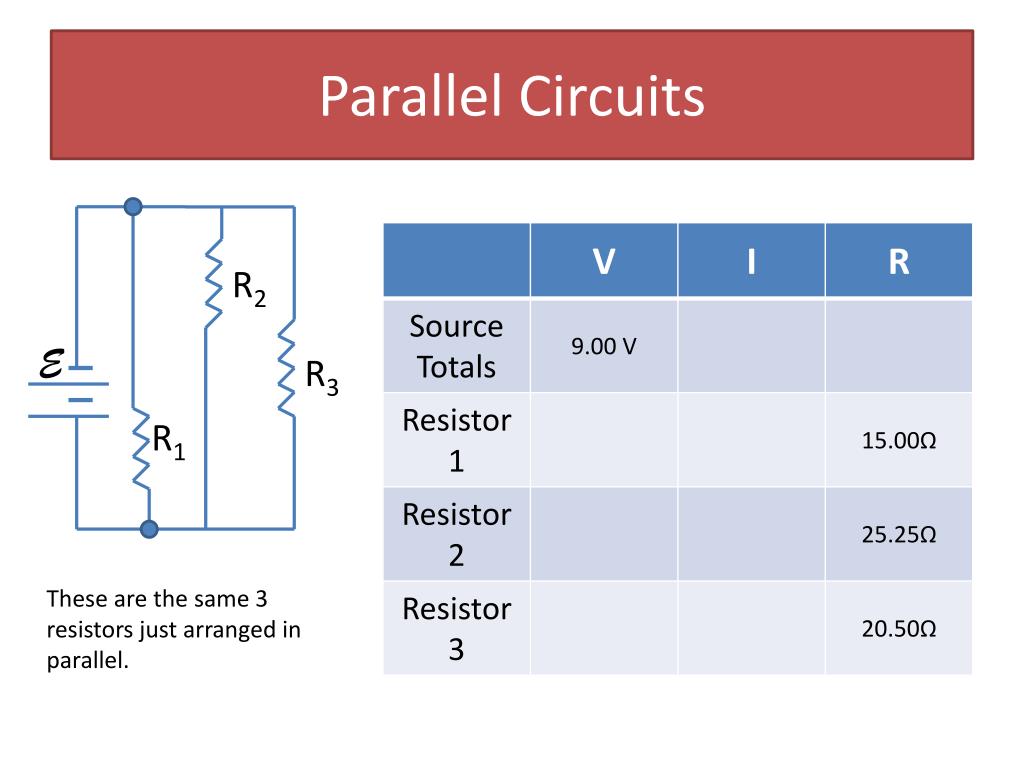 Parallel Circuits

$\mathcal{E}$

$R_2$

$R_3$

$R_1$

These are the same 3 resistors just arranged in parallel.

| | V | I | R |
|---|---|---|---|
| Source Totals | 9.00 V | | |
| Resistor 1 | | | 15.00Ω |
| Resistor 2 | | | 25.25Ω |
| Resistor 3 | | | 20.50Ω |